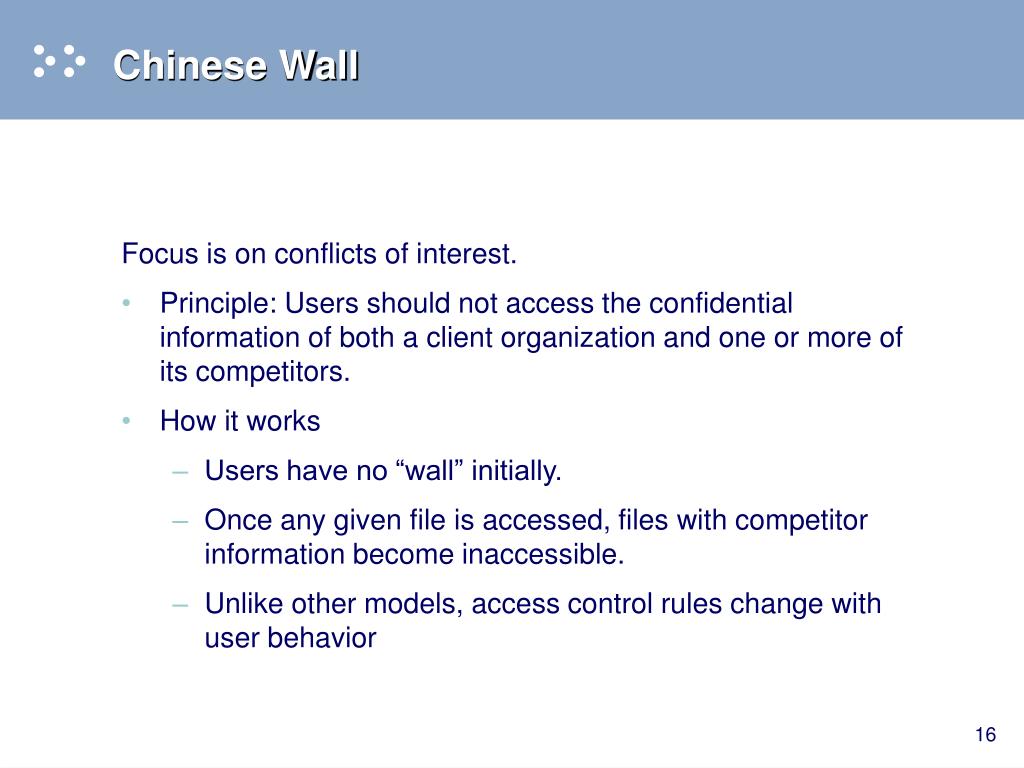 Chinese Wall

Focus is on conflicts of interest.

• Principle: Users should not access the confidential information of both a client organization and one or more of its competitors.

• How it works

– Users have no “wall” initially.

– Once any given file is accessed, files with competitor information become inaccessible.

– Unlike other models, access control rules change with user behavior

16